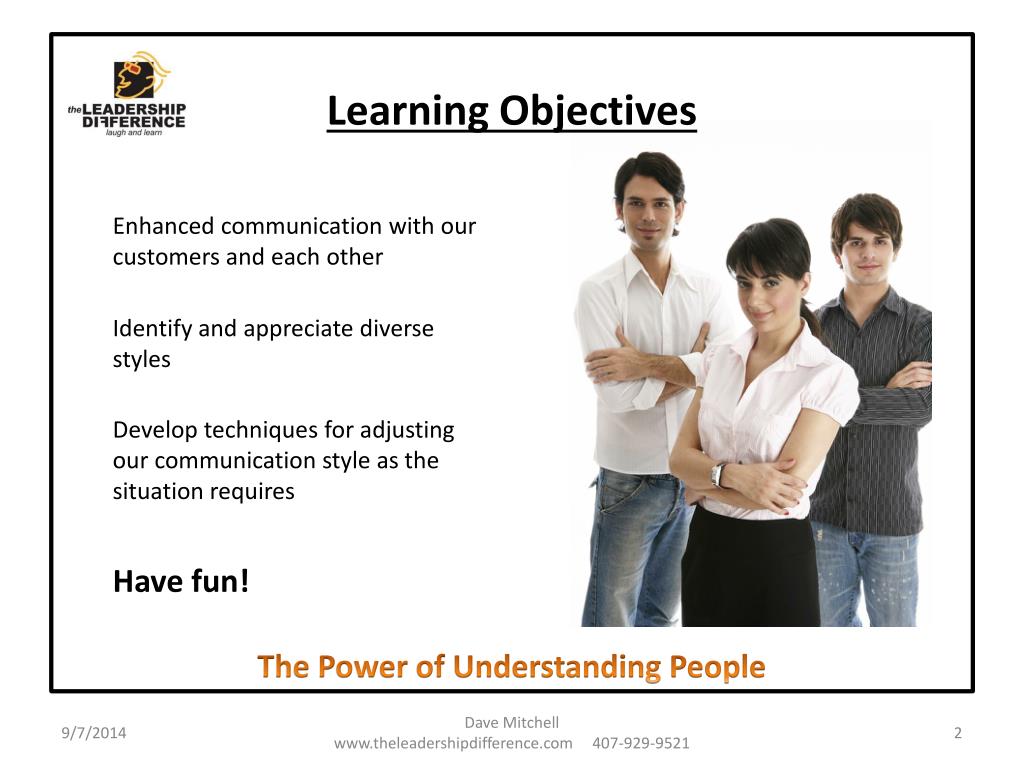 the LEADERSHIP DIFFERENCE
laugh and learn

Learning Objectives

Enhanced communication with our customers and each other

Identify and appreciate diverse styles

Develop techniques for adjusting our communication style as the situation requires

Have fun!

The Power of Understanding People

9/7/2014

Dave Mitchell
www.theleadershipdifference.com 407-929-9521

2